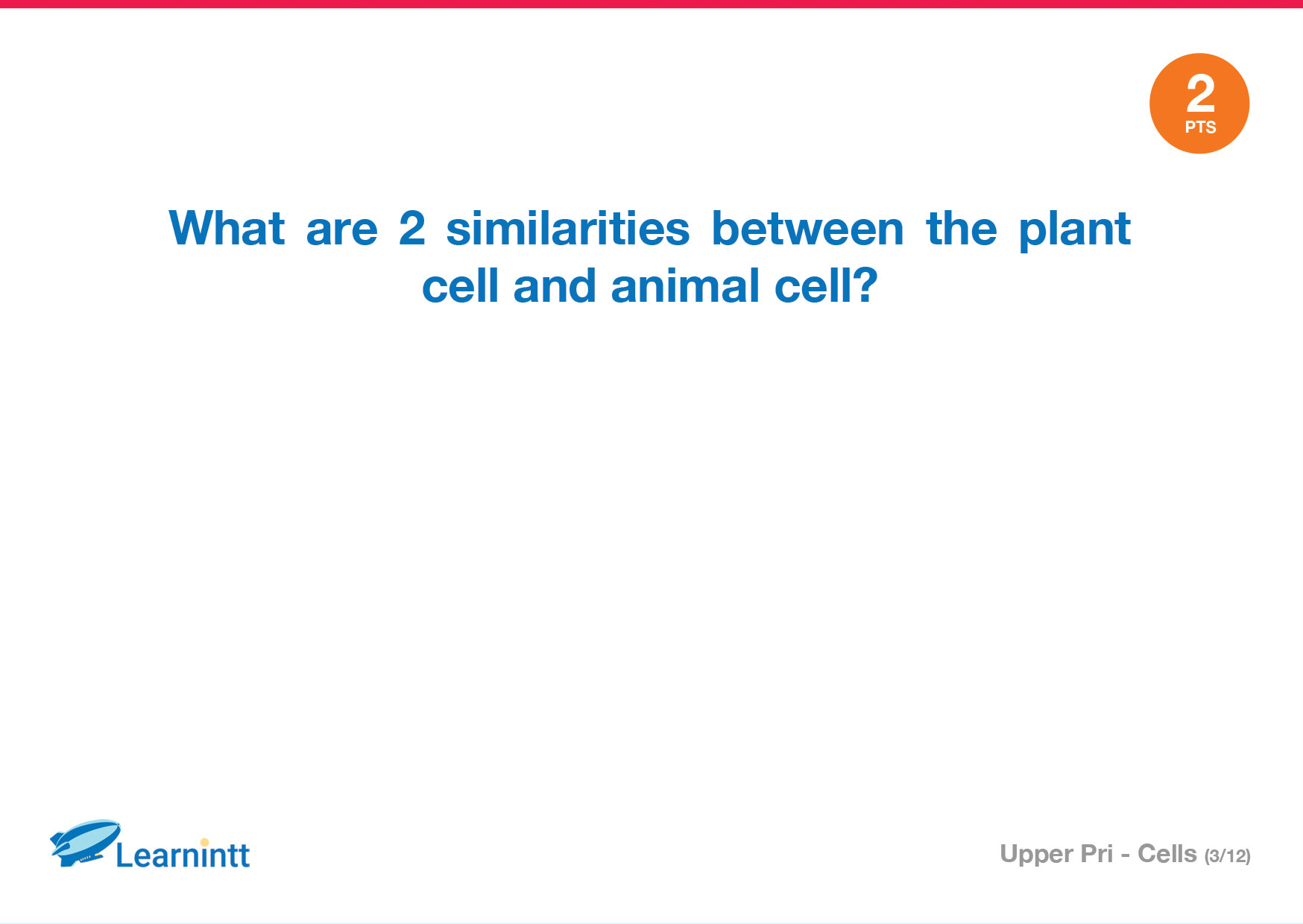 2
PTS

What are 2 similarities between the plant cell and animal cell?

Learnintt

Upper Pri - Cells (3/12)